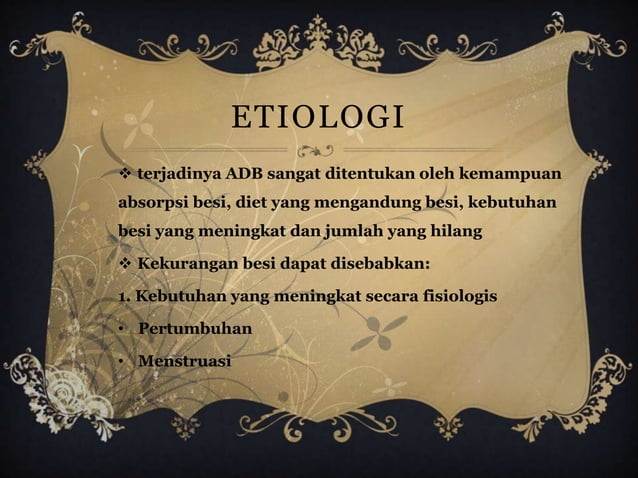 ETIOLOGI

❖ terjadinya ADB sangat ditentukan oleh kemampuan absorpsi besi, diet yang mengandung besi, kebutuhan besi yang meningkat dan jumlah yang hilang

❖ Kekurangan besi dapat disebabkan:

1. Kebutuhan yang meningkat secara fisiologis

• Pertumbuhan

• Menstruasi